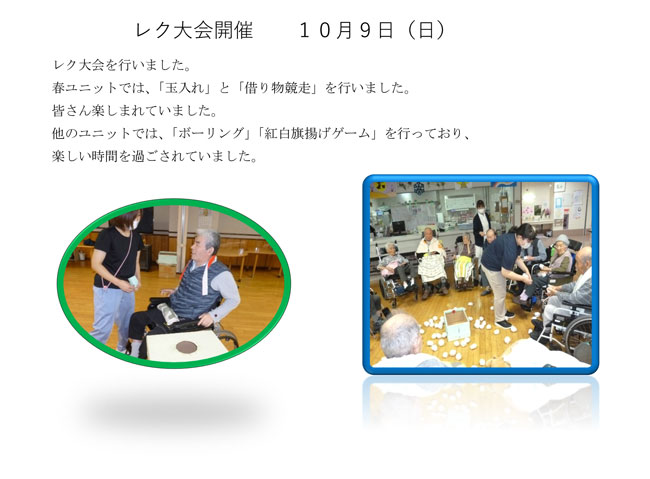 レク大会開催　　１０月９日（日）

レク大会を行いました。
春ユニットでは、「玉入れ」と「借り物競走」を行いました。
皆さん楽しまれていました。
他のユニットでは、「ボーリング」「紅白旗揚げゲーム」を行っており、
楽しい時間を過ごされていました。